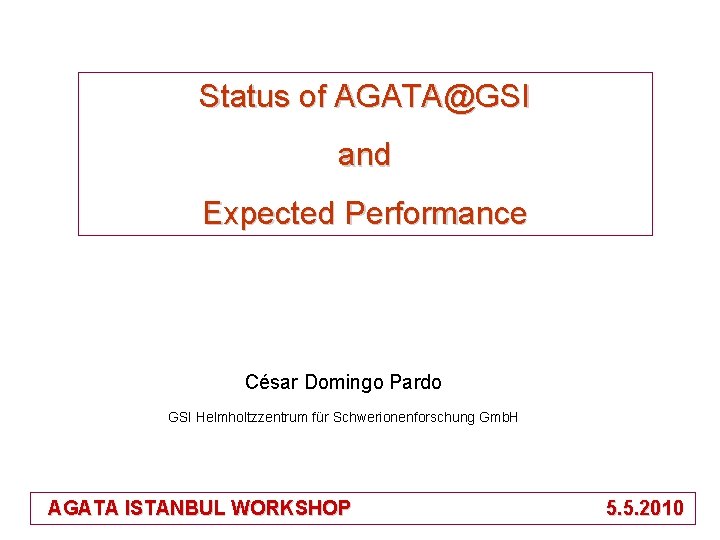 Status of AGATA@GSI

and

Expected Performance

César Domingo Pardo

GSI Helmholtzzentrum für Schwerionenforschung GmbH

AGATA ISTANBUL WORKSHOP 5.5.2010